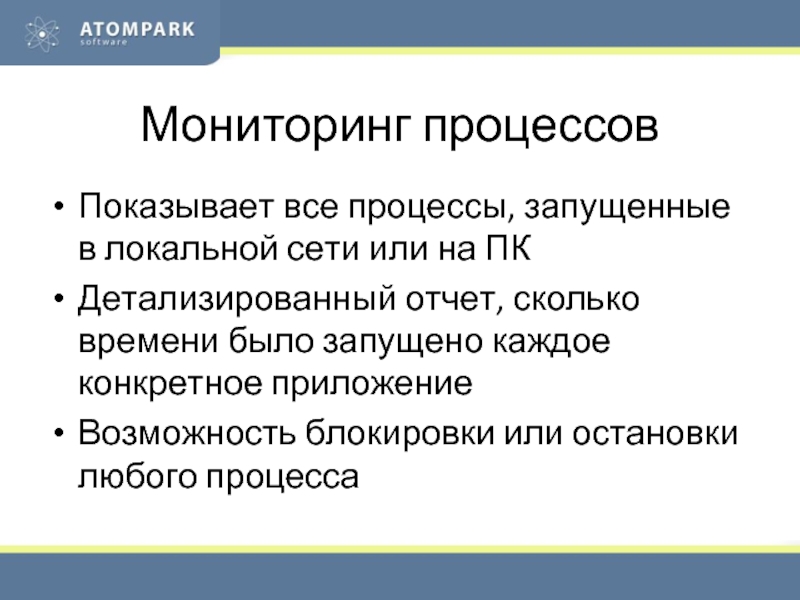 ATOMPARK
software

Мониторинг процессов

• Показывает все процессы, запущенные в локальной сети или на ПК
• Детализированный отчет, сколько времени было запущено каждое конкретное приложение
• Возможность блокировки или остановки любого процесса